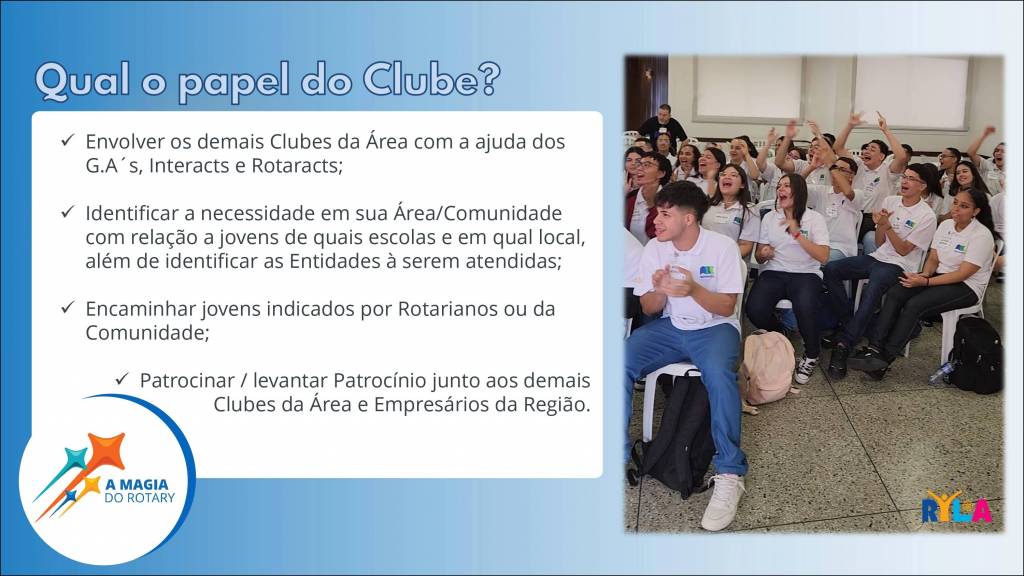 Qual o papel do Clube?

✓ Envolver os demais Clubes da Área com a ajuda dos G.A´s, Interacts e Rotaracts;

✓ Identificar a necessidade em sua Área/Comunidade com relação a jovens de quais escolas e em qual local, além de identificar as Entidades à serem atendidas;

✓ Encaminhar jovens indicados por Rotarianos ou da Comunidade;

✓ Patrocinar / levantar Patrocínio junto aos demais Clubes da Área e Empresários da Região.

A MAGIA DO ROTARY

RYLA